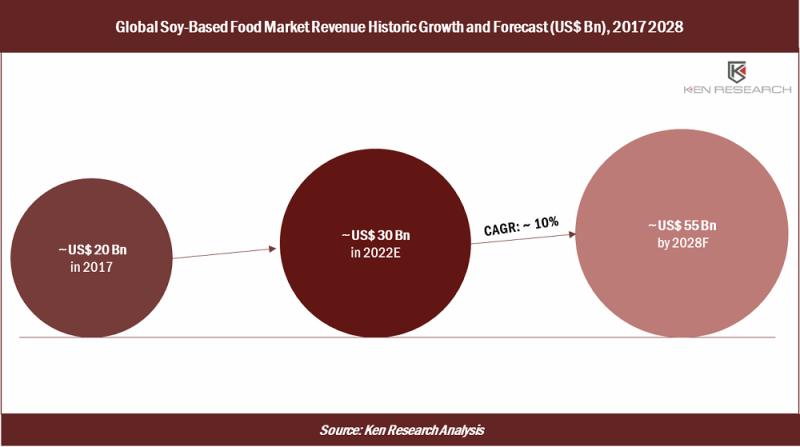 Global Soy-Based Food Market Revenue Historic Growth and Forecast (US$ Bn), 2017 2028

KEN RESEARCH

~US$ 20 Bn
in 2017

~US$ 30 Bn
in 2022E

CAGR: ~ 10%

~US$ 55 Bn
by 2028F

Source: Ken Research Analysis